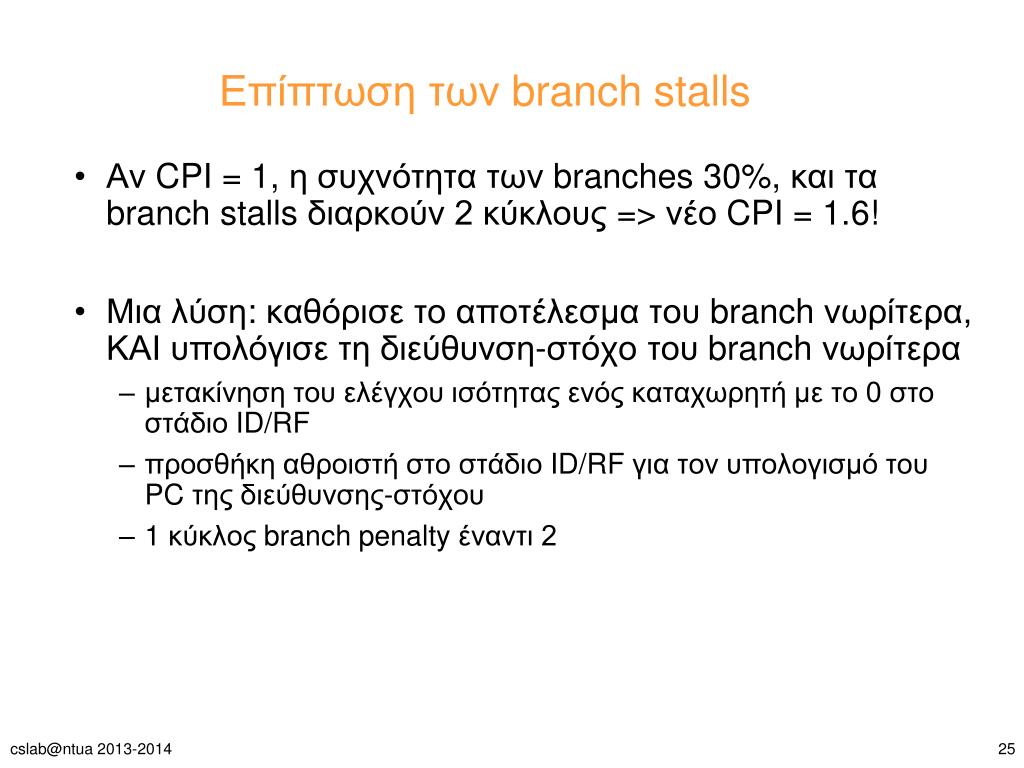 Επίπτωση των branch stalls

• Αν CPI = 1, η συχνότητα των branches 30%, και τα branch stalls διαρκούν 2 κύκλους => νέο CPI = 1.6!

• Μια λύση: καθόρισε το αποτέλεσμα του branch νωρίτερα, ΚΑΙ υπολόγισε τη διεύθυνση-στόχο του branch νωρίτερα
– μετακίνηση του ελέγχου ισότητας ενός καταχωρητή με το 0 στο στάδιο ID/RF
– προσθήκη αθροιστή στο στάδιο ID/RF για τον υπολογισμό του PC της διεύθυνσης-στόχου
– 1 κύκλος branch penalty έναντι 2

cslab@ntua 2013-2014

25